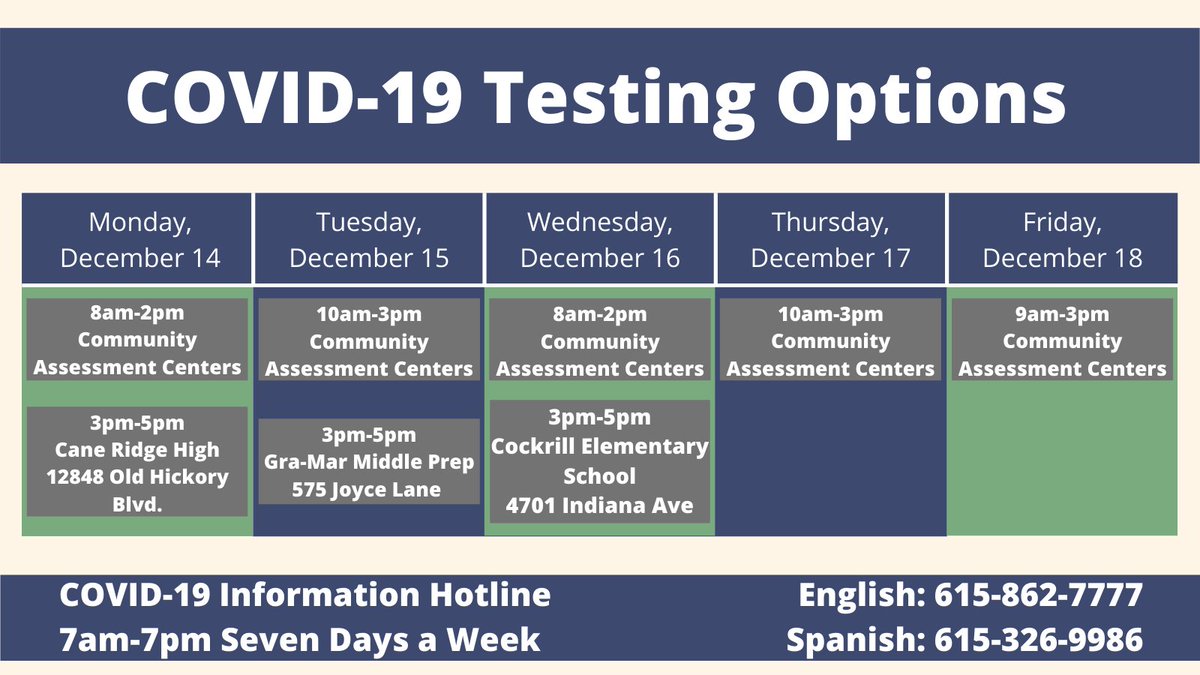 COVID-19 Testing Options

| Monday, December 14 | Tuesday, December 15 | Wednesday, December 16 | Thursday, December 17 | Friday, December 18 |
|---|---|---|---|---|
| 8am-2pm Community Assessment Centers | 10am-3pm Community Assessment Centers | 8am-2pm Community Assessment Centers | 10am-3pm Community Assessment Centers | 9am-3pm Community Assessment Centers |
| 3pm-5pm Cane Ridge High 12848 Old Hickory Blvd. | 3pm-5pm Gra-Mar Middle Prep 575 Joyce Lane | 3pm-5pm Cockrill Elementary School 4701 Indiana Ave | | |

COVID-19 Information Hotline
7am-7pm Seven Days a Week

English: 615-862-7777
Spanish: 615-326-9986